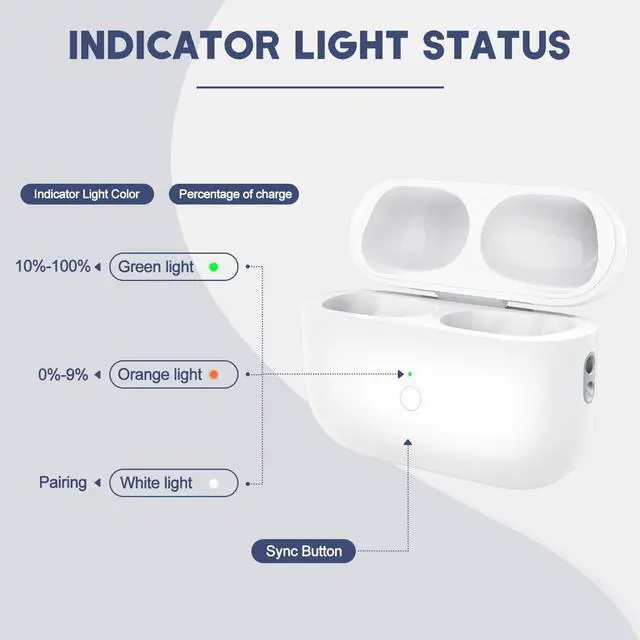 INDICATOR LIGHT STATUS

Indicator Light Color

Percentage of charge

10%-100% Green light

0%-9% Orange light

Pairing White light

Sync Button